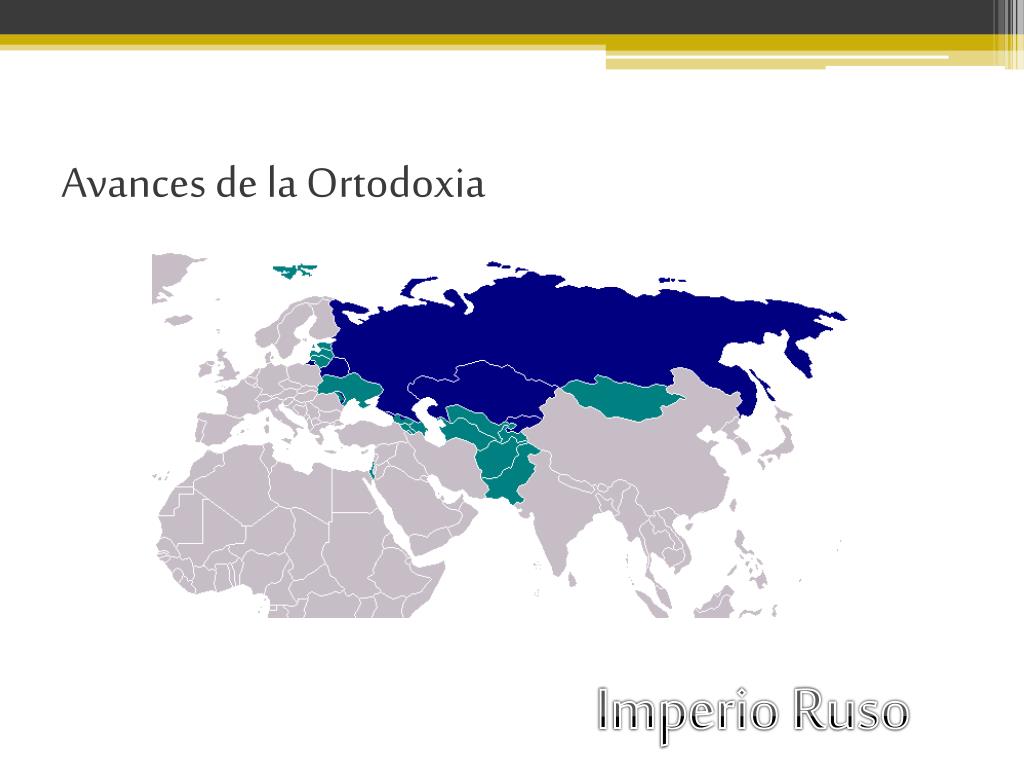 Avances de la Ortodoxia

Imperio Ruso